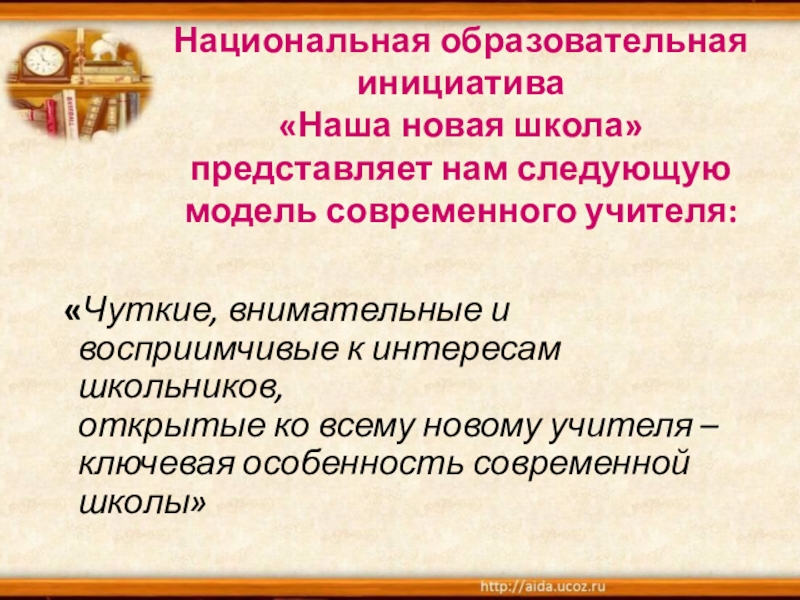 Национальная образовательная инициатива «Наша новая школа» представляет нам следующую модель современного учителя:

«Чуткие, внимательные и восприимчивые к интересам школьников,
открытые ко всему новому учителя – ключевая особенность современной школы»

http://aida.ucoz.ru